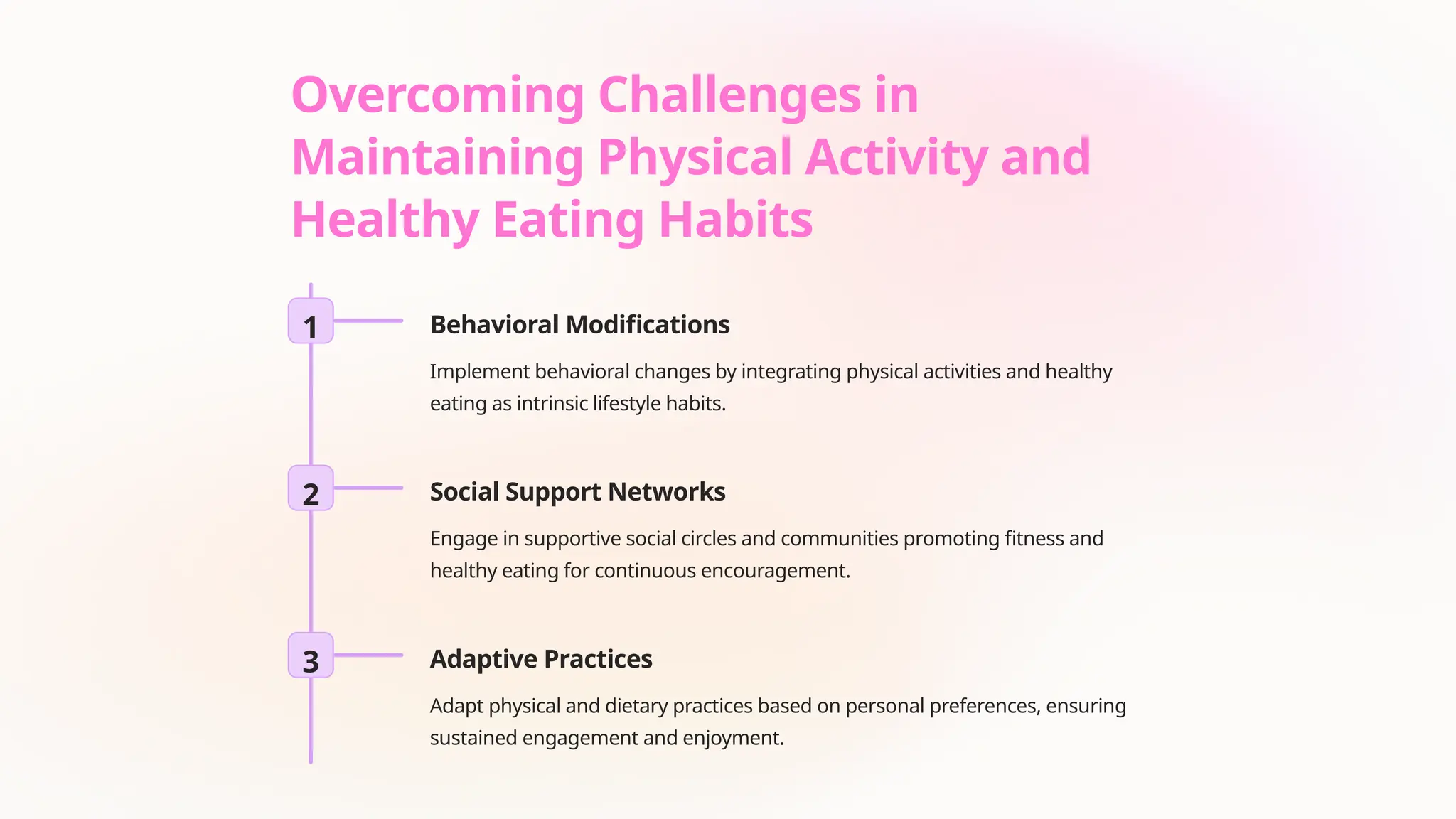 Overcoming Challenges in Maintaining Physical Activity and Healthy Eating Habits

1

Behavioral Modifications

Implement behavioral changes by integrating physical activities and healthy eating as intrinsic lifestyle habits.

2

Social Support Networks

Engage in supportive social circles and communities promoting fitness and healthy eating for continuous encouragement.

3

Adaptive Practices

Adapt physical and dietary practices based on personal preferences, ensuring sustained engagement and enjoyment.